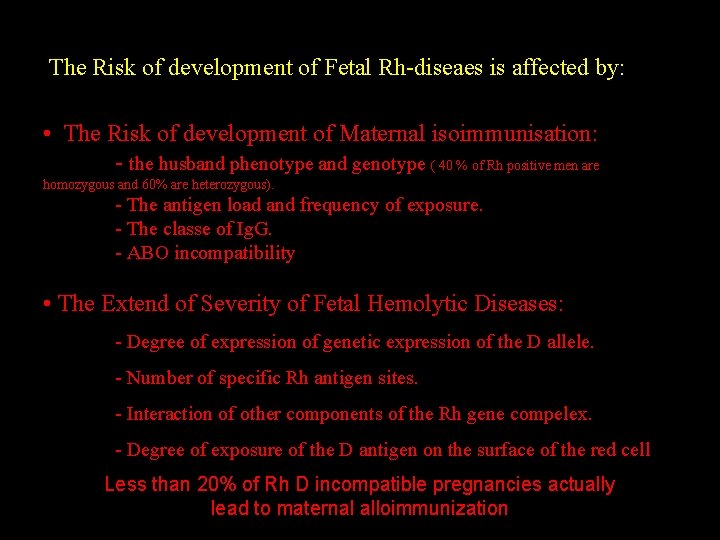 The Risk of development of Fetal Rh-diseaes is affected by:

• The Risk of development of Maternal isoimmunisation:

- the husband phenotype and genotype ( 40 % of Rh positive men are homozygous and 60% are heterozygous).
- The antigen load and frequency of exposure.
- The classe of IgG.
- ABO incompatibility

• The Extend of Severity of Fetal Hemolytic Diseases:

- Degree of expression of genetic expression of the D allele.

- Number of specific Rh antigen sites.

- Interaction of other components of the Rh gene compelex.

- Degree of exposure of the D antigen on the surface of the red cell

Less than 20% of Rh D incompatible pregnancies actually lead to maternal alloimmunization